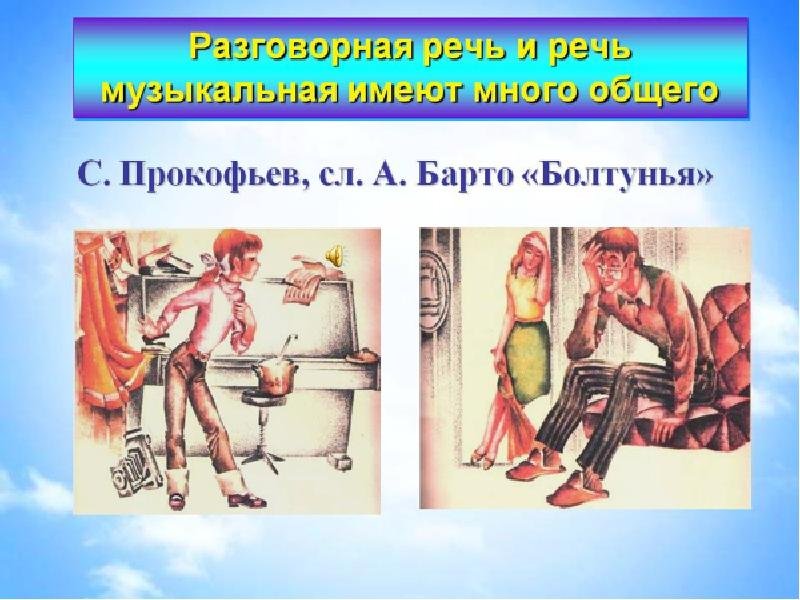 Разговорная речь и речь музыкальная имеют много общего

С. Прокофьев, сл. А. Барто «Болтунья»